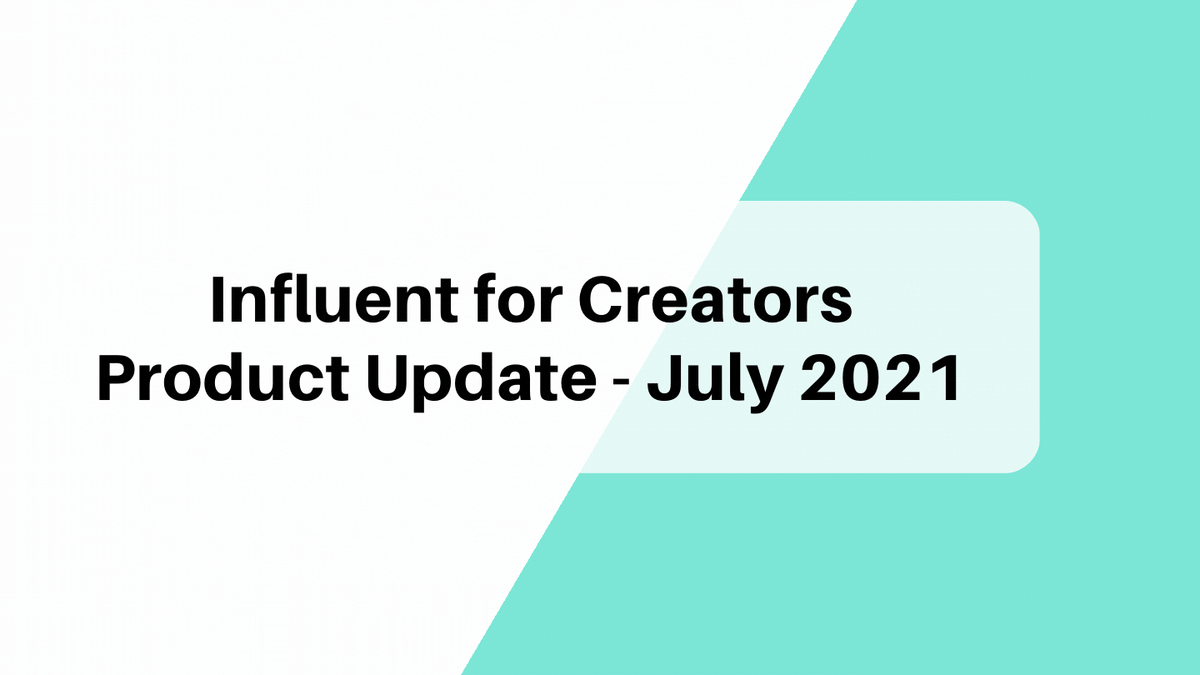 Influent for Creators
Product Update - July 2021